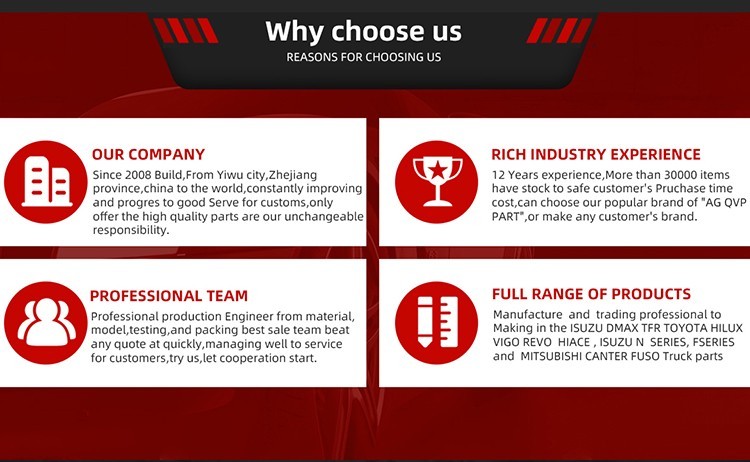 Why choose us
REASONS FOR CHOOSING US

OUR COMPANY
Since 2008 Build,From Yiwu city,Zhejiang province,china to the world,constantly improving and progres to good Serve for customs,only offer the high quality parts are our unchangeable responsibility.

RICH INDUSTRY EXPERIENCE
12 Years experience,More than 30000 items have stock to safe customer's Pruchase time cost,can choose our popular brand of "AG QVP PART",or make any customer's brand.

PROFESSIONAL TEAM
Professional production Engineer from material, model,testing,and packing best sale team beat any quote at quickly,managing well to service for customers,try us,let cooperation start.

FULL RANGE OF PRODUCTS
Manufacture and trading professional to Making in the ISUZU DMAX TFR TOYOTA HILUX VIGO REVO HIACE , ISUZU N SERIES, FSERIES and MITSUBISHI CANTER FUSO Truck parts